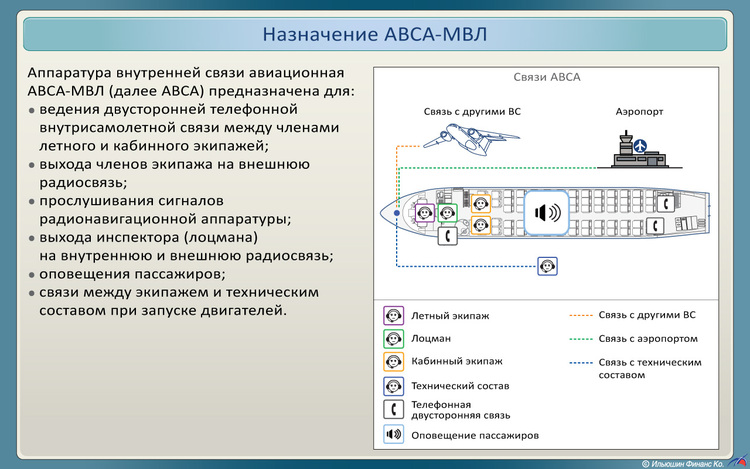 Назначение АВСА-МВЛ

Аппаратура внутренней связи авиационная АВСА-МВЛ (далее АВСА) предназначена для:
• ведения двусторонней телефонной внутрисамолетной связи между членами летного и кабинного экипажей;
• выхода членов экипажа на внешнюю радиосвязь;
• прослушивания сигналов радионавигационной аппаратуры;
• выхода инспектора (лоцмана) на внутреннюю и внешнюю радиосвязь;
• оповещения пассажиров;
• связи между экипажем и техническим составом при запуске двигателей.

Связи АВСА

Связь с другими ВС

Аэропорт

Летный экипаж

Лоцман

Кабинный экипаж

Технический состав

Телефонная двусторонняя связь

Оповещение пассажиров

Связь с другими ВС

Связь с аэропортом

Связь с техническим составом

© Ильюшин Финанс Ко.